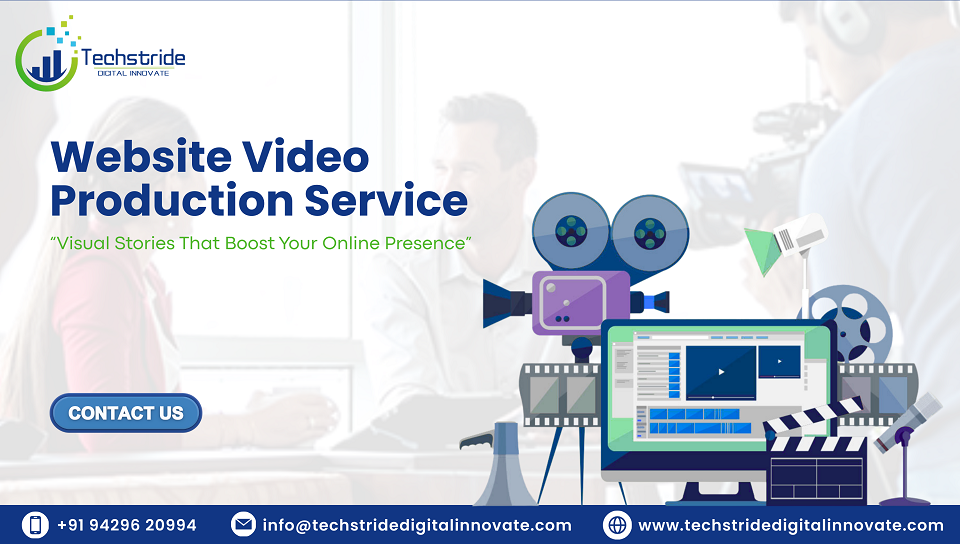 Techstride
DIGITAL INNOVATE

Website Video Production Service

“Visual Stories That Boost Your Online Presence”

CONTACT US

+91 94296 20994
info@techstridedigitalinnovate.com
www.techstridedigitalinnovate.com